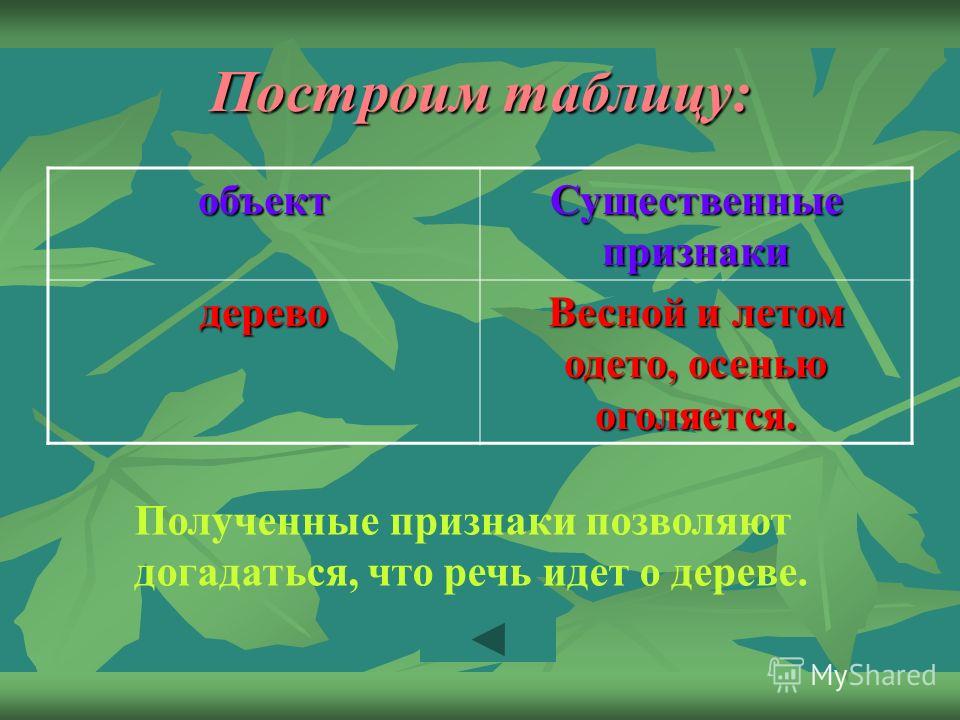 Построим таблицу:

| объект | Существенные признаки |
|---|---|
| дерево | Весной и летом одето, осенью оголяется. |

Полученные признаки позволяют догадаться, что речь идет о дереве.

MyShared